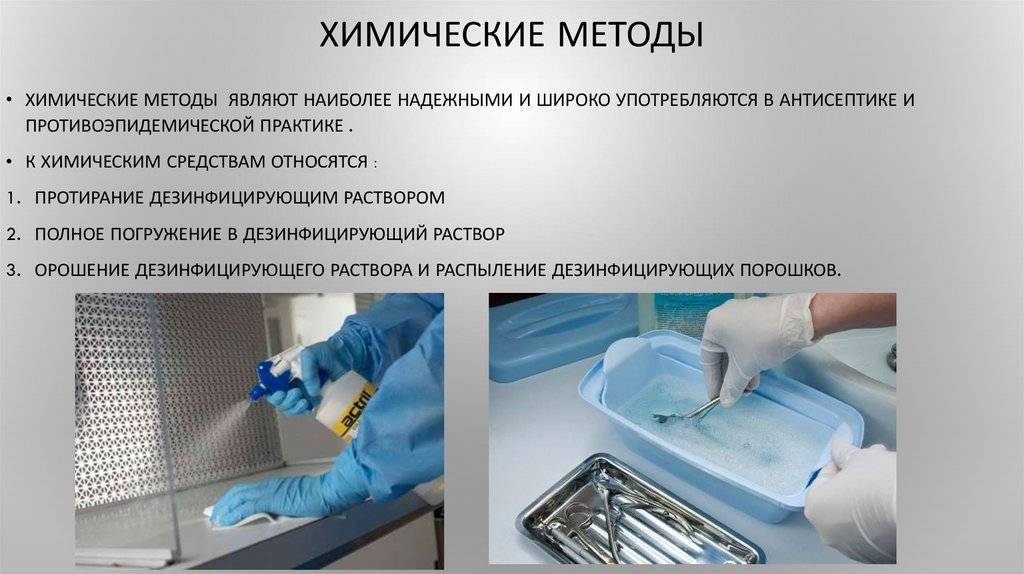 ХИМИЧЕСКИЕ МЕТОДЫ

• ХИМИЧЕСКИЕ МЕТОДЫ ЯВЛЯЮТ НАИБОЛЕЕ НАДЕЖНЫМИ И ШИРОКО УПОТРЕБЛЯЮТСЯ В АНТИСЕПТИКЕ И ПРОТИВОЭПИДЕМИЧЕСКОЙ ПРАКТИКЕ .

• К ХИМИЧЕСКИМ СРЕДСТВАМ ОТНОСЯТСЯ :

1. ПРОТИРАНИЕ ДЕЗИНФИЦИРУЮЩИМ РАСТВОРОМ

2. ПОЛНОЕ ПОГРУЖЕНИЕ В ДЕЗИНФИЦИРУЮЩИЙ РАСТВОР

3. ОРОШЕНИЕ ДЕЗИНФИЦИРУЮЩЕГО РАСТВОРА И РАСПЫЛЕНИЕ ДЕЗИНФИЦИРУЮЩИХ ПОРОШКОВ.

actril